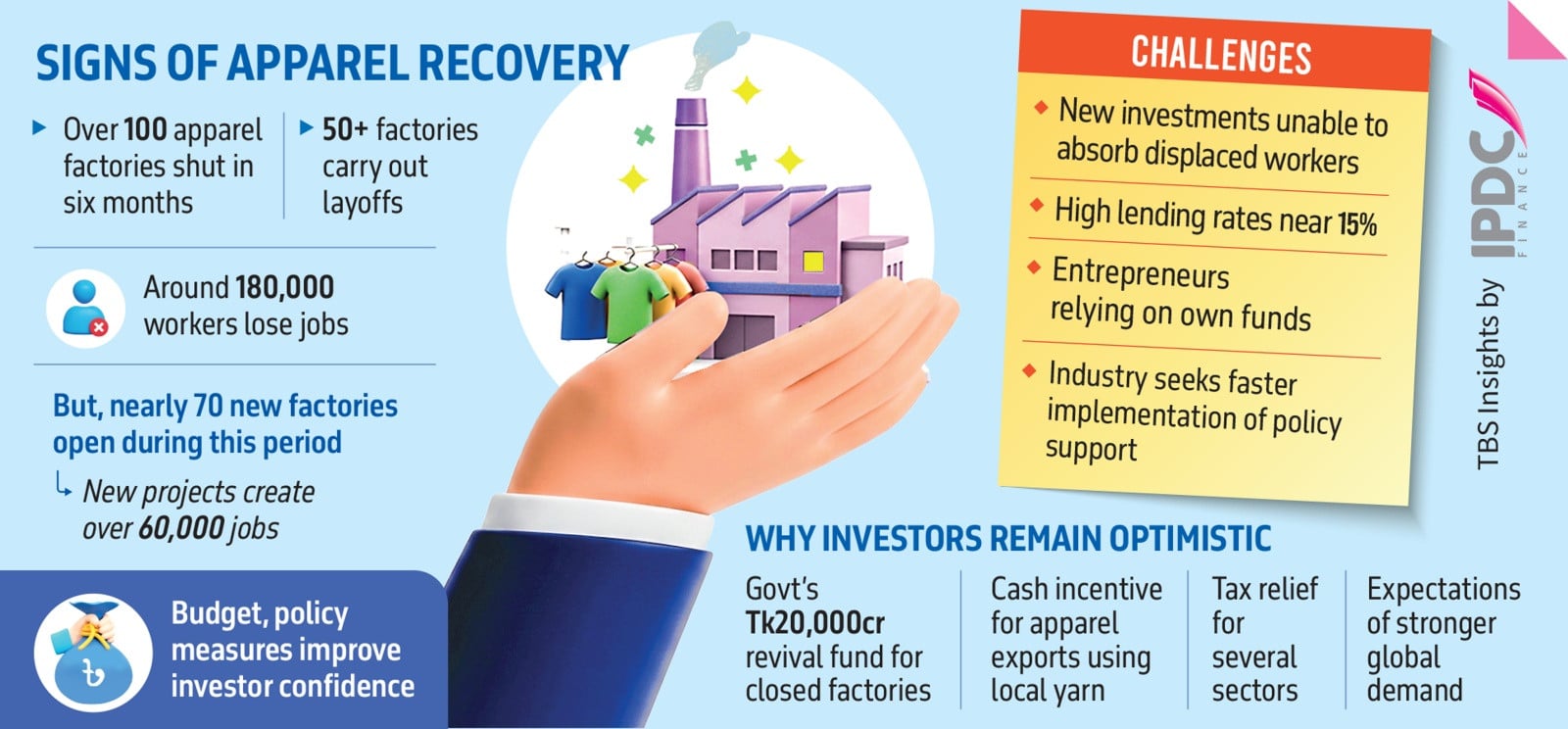 SIGNS OF APPAREL RECOVERY

Over 100 apparel factories shut in six months

50+ factories carry out layoffs

Around 180,000 workers lose jobs

But, nearly 70 new factories open during this period

New projects create over 60,000 jobs

Budget, policy measures improve investor confidence

৳

CHALLENGES

New investments unable to absorb displaced workers

High lending rates near 15%

Entrepreneurs relying on own funds

Industry seeks faster implementation of policy support

TBS Insights by IPDC FINANCE

WHY INVESTORS REMAIN OPTIMISTIC

Govt's Tk20,000cr revival fund for closed factories

Cash incentive for apparel exports using local yarn

Tax relief for several sectors

Expectations of stronger global demand